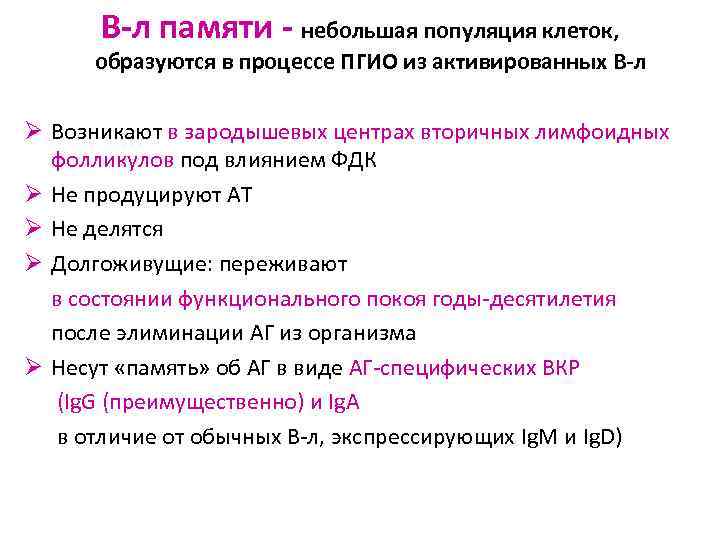 В-л памяти - небольшая популяция клеток, образуются в процессе ПГИО из активированных В-л

➢ Возникают в зародышевых центрах вторичных лимфоидных фолликулов под влиянием ФДК
➢ Не продуцируют АТ
➢ Не делятся
➢ Долгоживущие: переживают
в состоянии функционального покоя годы-десятилетия
после элиминации АГ из организма
➢ Несут «память» об АГ в виде АГ-специфических ВКР
(IgG (преимущественно) и IgA
в отличие от обычных В-л, экспрессирующих IgM и IgD)